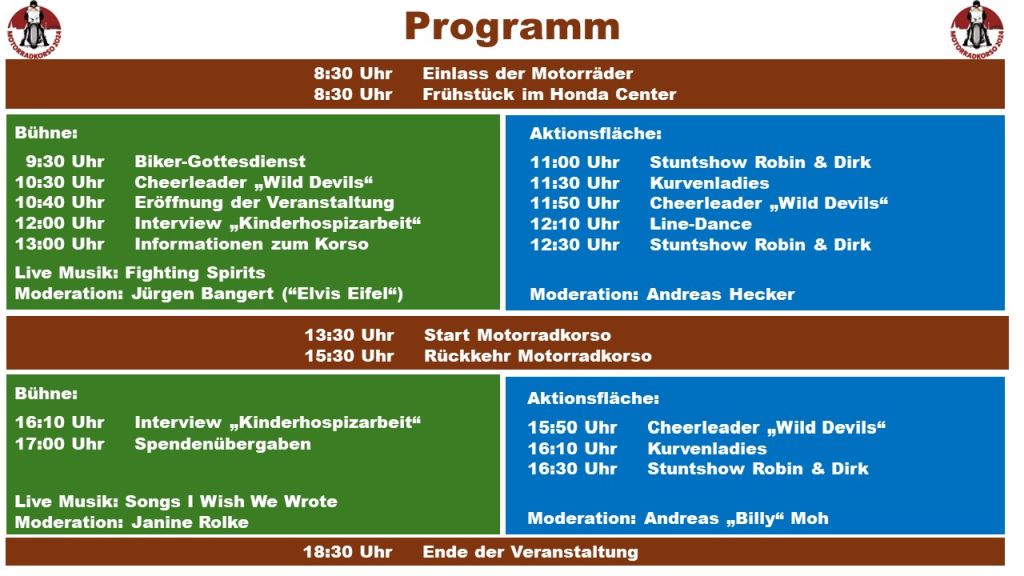 MOTORRADKORSO 2024

Programm

MOTORRADKORSO 2024

8:30 Uhr Einlass der Motorräder
8:30 Uhr Frühstück im Honda Center

Bühne:

9:30 Uhr Biker-Gottesdienst
10:30 Uhr Cheerleader „Wild Devils“
10:40 Uhr Eröffnung der Veranstaltung
12:00 Uhr Interview „Kinderhospizarbeit“
13:00 Uhr Informationen zum Korso

Live Musik: Fighting Spirits
Moderation: Jürgen Bangert (“Elvis Eifel“)

Aktionsfläche:

11:00 Uhr Stuntshow Robin & Dirk
11:30 Uhr Kurvenladies
11:50 Uhr Cheerleader „Wild Devils“
12:10 Uhr Line-Dance
12:30 Uhr Stuntshow Robin & Dirk

Moderation: Andreas Hecker

13:30 Uhr Start Motorradkorso
15:30 Uhr Rückkehr Motorradkorso

Bühne:

16:10 Uhr Interview „Kinderhospizarbeit“
17:00 Uhr Spendenübergaben

Live Musik: Songs I Wish We Wrote
Moderation: Janine Rolke

Aktionsfläche:

15:50 Uhr Cheerleader „Wild Devils“
16:10 Uhr Kurvenladies
16:30 Uhr Stuntshow Robin & Dirk

Moderation: Andreas „Billy“ Moh

18:30 Uhr Ende der Veranstaltung